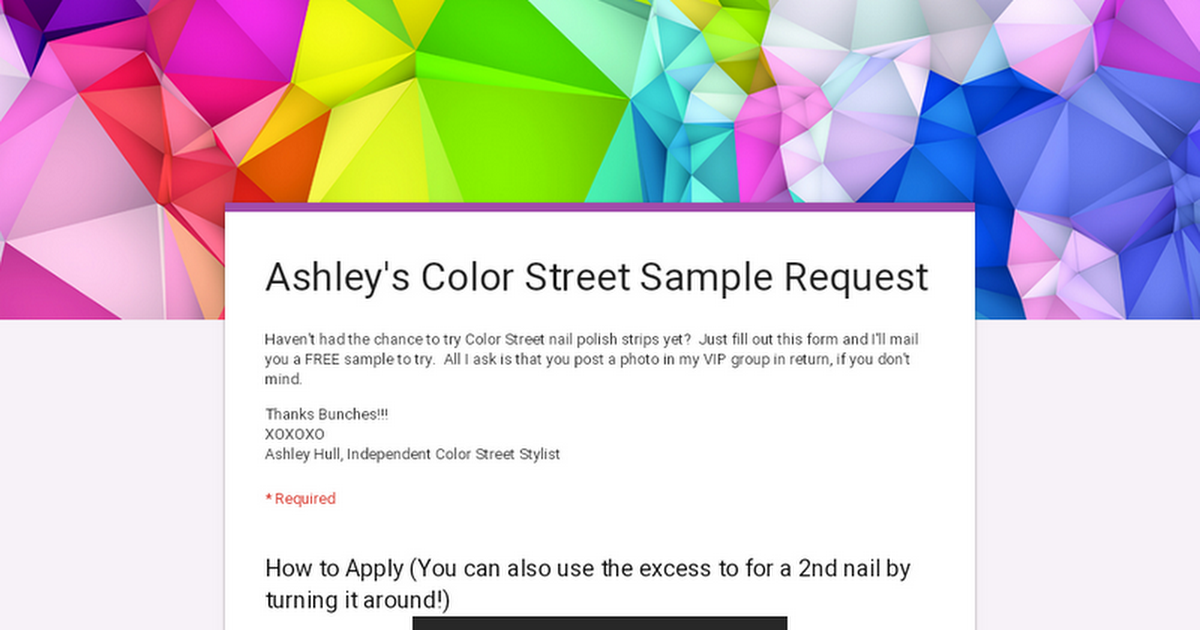 Ashley's Color Street Sample Request

Haven't had the chance to try Color Street nail polish strips yet? Just fill out this form and I'll mail you a FREE sample to try. All I ask is that you post a photo in my VIP group in return, if you don't mind.

Thanks Bunches!!!
XOXOXO
Ashley Hull, Independent Color Street Stylist

* Required

How to Apply (You can also use the excess to for a 2nd nail by turning it around!)